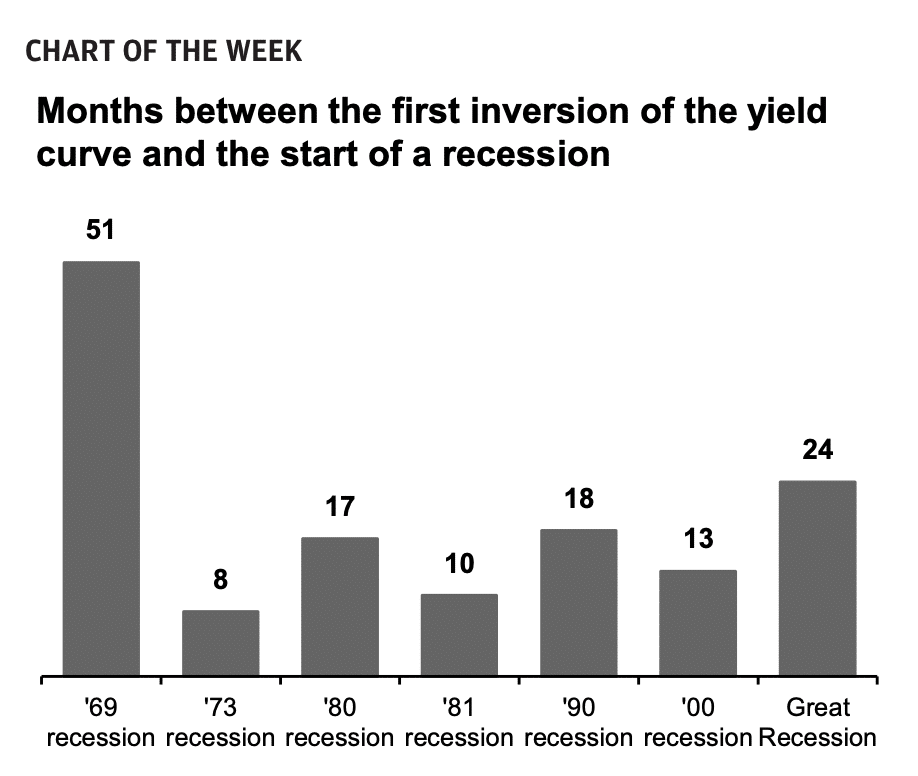 CHART OF THE WEEK

Months between the first inversion of the yield curve and the start of a recession

51

8

17

10

18

13

24

'69 recession

'73 recession

'80 recession

'81 recession

'90 recession

'00 recession

Great Recession